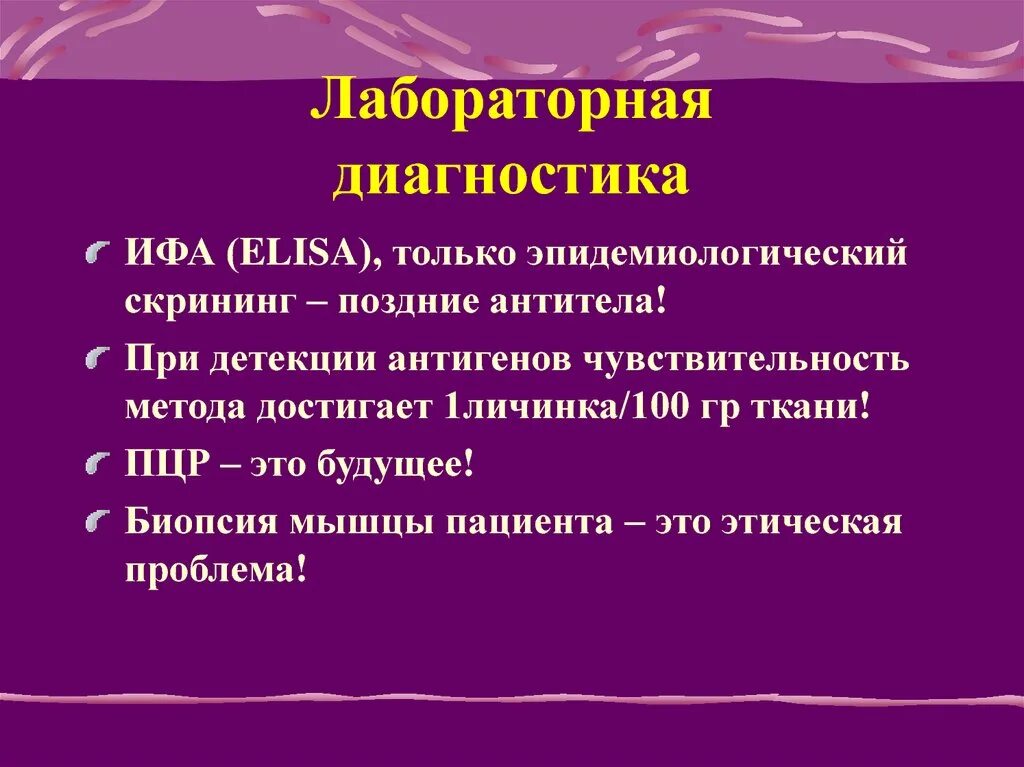 Лабораторная диагностика

ИФА (ELISA), только эпидемиологический скрининг – поздние антитела!

При детекции антигенов чувствительность метода достигает 1личинка/100 гр ткани!

ПЦР – это будущее!

Биопсия мышцы пациента – это этическая проблема!